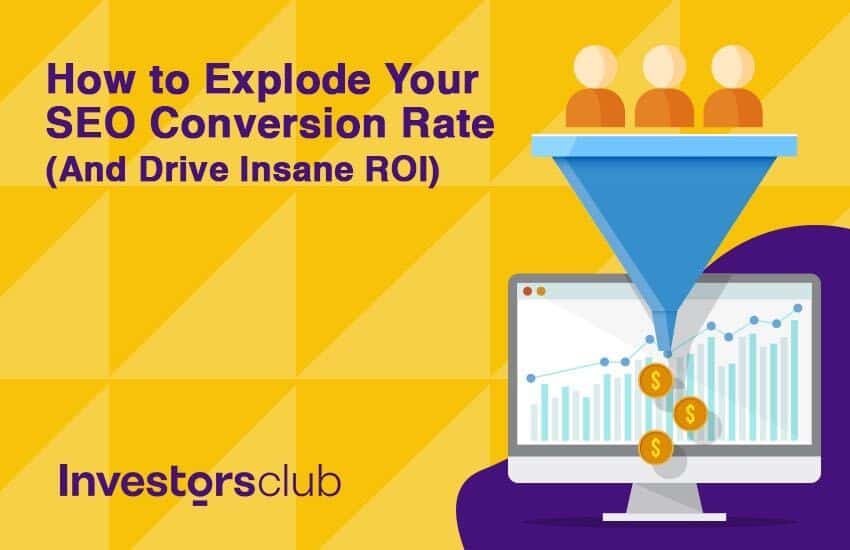 How to Explode Your SEO Conversion Rate (And Drive Insane ROI)

$ $ $

Investorsclub